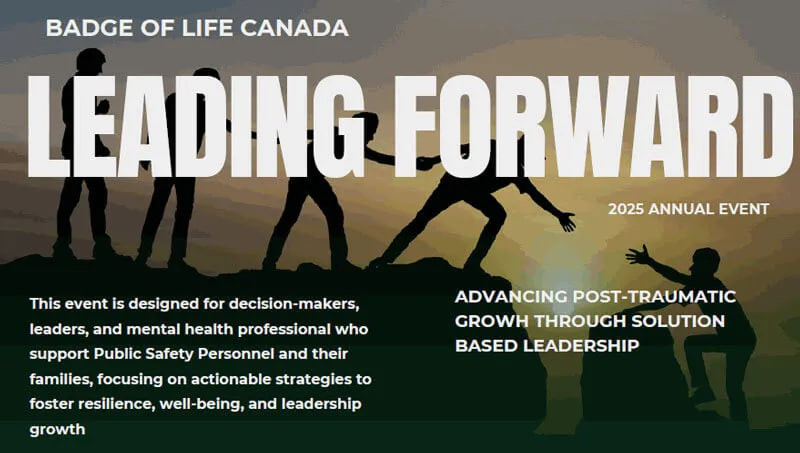 BADGE OF LIFE CANADA

LEADING FORWARD

2025 ANNUAL EVENT

This event is designed for decision-makers, leaders, and mental health professional who support Public Safety Personnel and their families, focusing on actionable strategies to foster resilience, well-being, and leadership growth

ADVANCING POST-TRAUMATIC GROWTH THROUGH SOLUTION BASED LEADERSHIP